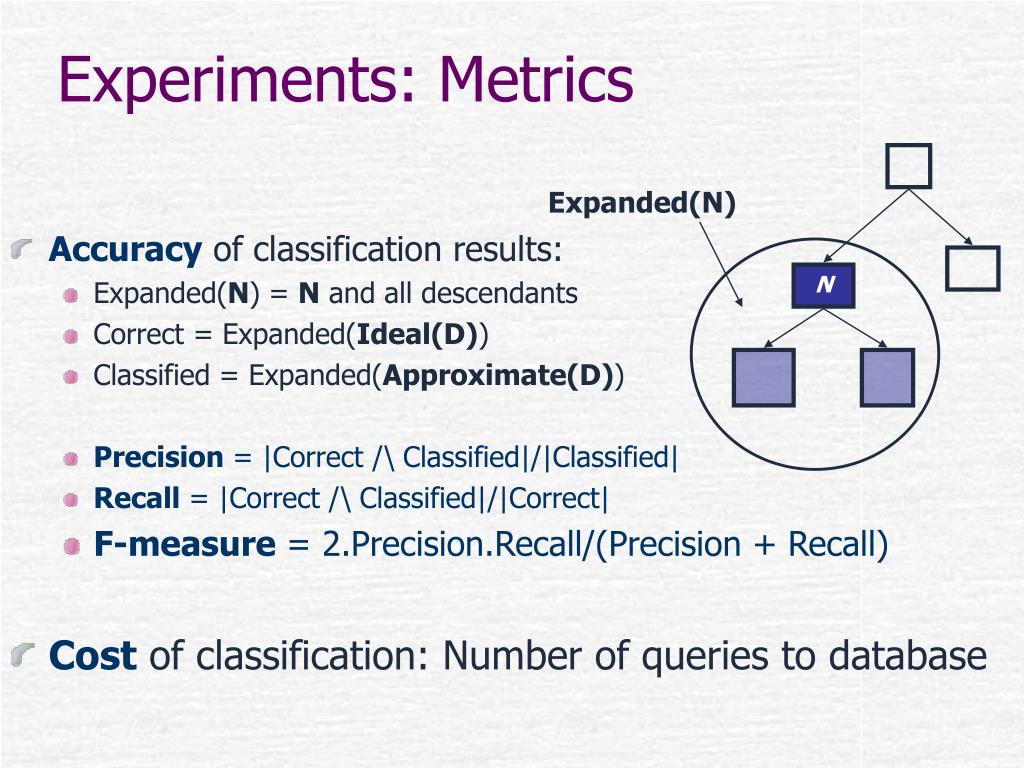 Experiments: Metrics

Expanded(N)

N

Accuracy of classification results:

Expanded(N) = N and all descendants

Correct = Expanded(Ideal(D))

Classified = Expanded(Approximate(D))

Precision = |Correct /\ Classified|/|Classified|

Recall = |Correct /\ Classified|/|Correct|

F-measure = 2.Precision.Recall/(Precision + Recall)

Cost of classification: Number of queries to database